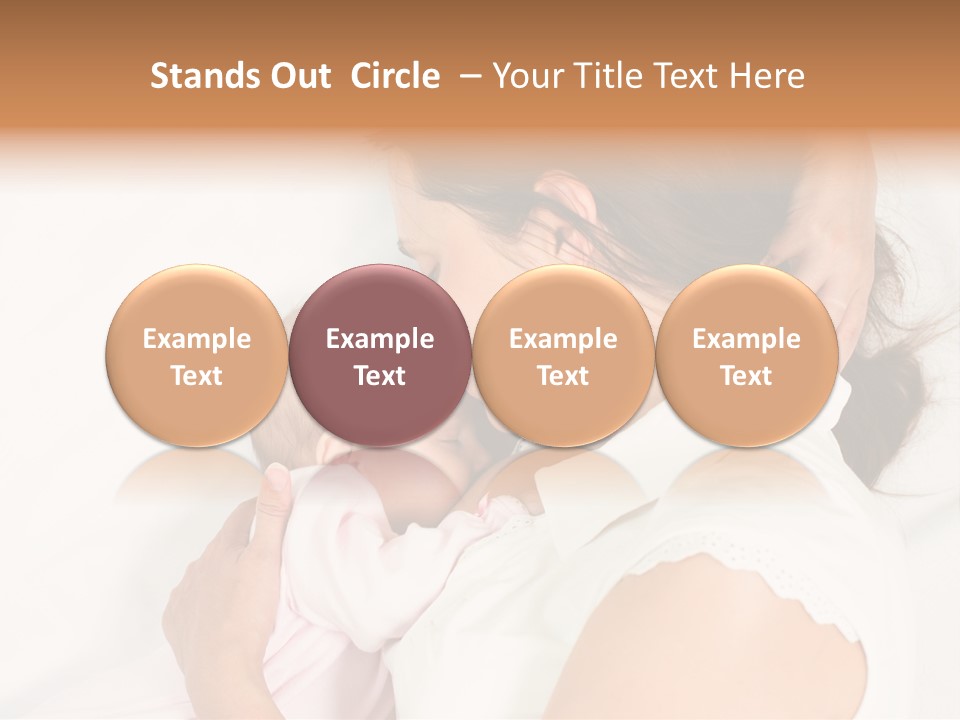 Stands Out Circle – Your Title Text Here

Example Text

Example Text

Example Text

Example Text